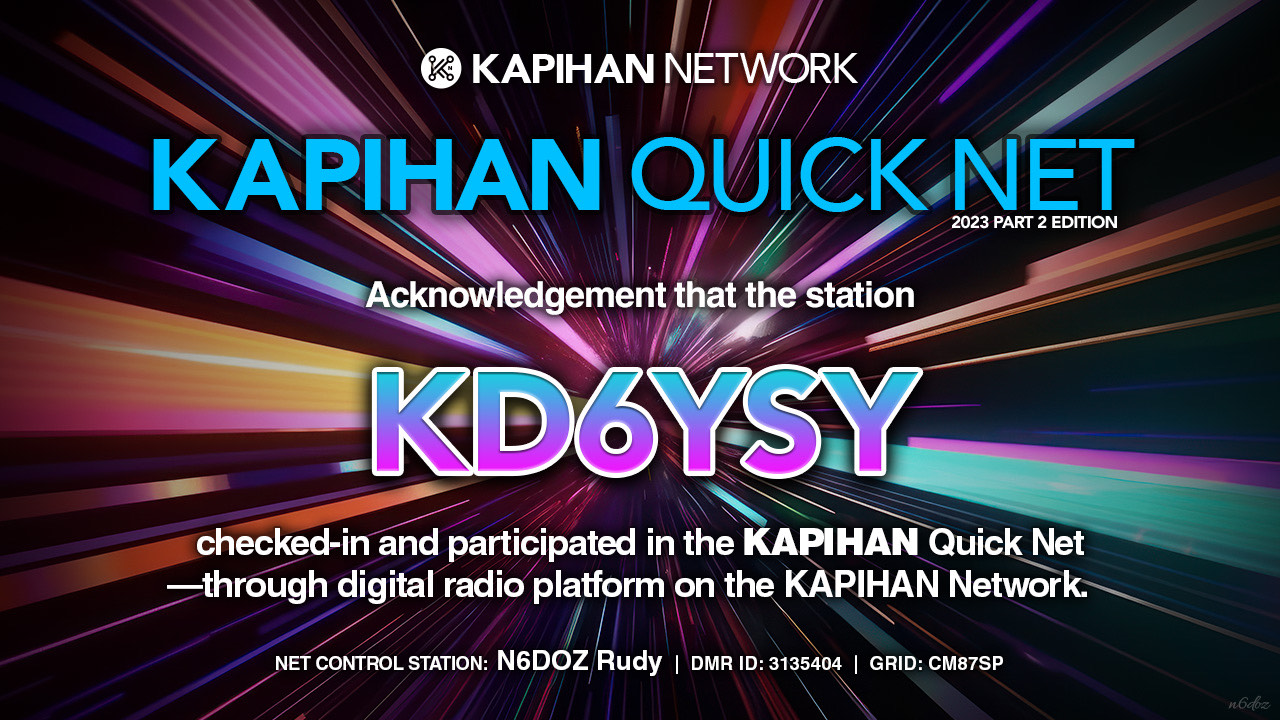 KAPIHAN NETWORK

KAPIHAN QUICK NET
2023 PART 2 EDITION

Acknowledgement that the station

KD6YSY

checked-in and participated in the KAPIHAN Quick Net —through digital radio platform on the KAPIHAN Network.

NET CONTROL STATION: N6DOZ Rudy | DMR ID: 3135404 | GRID: CM87SP

n6doz